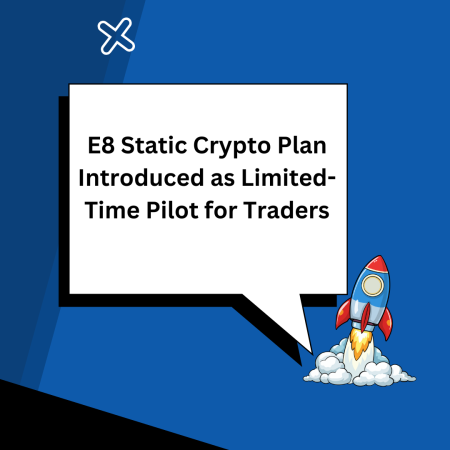 E8 Static Crypto Plan Introduced as Limited-Time Pilot for Traders